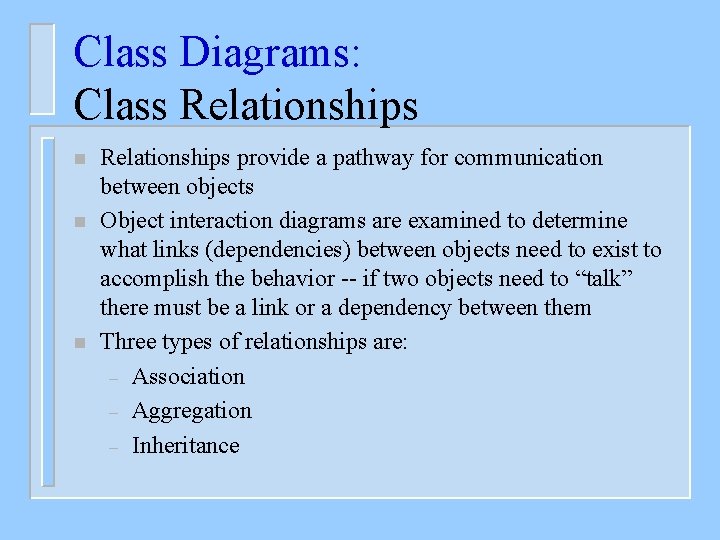 Class Diagrams:
Class Relationships

■ Relationships provide a pathway for communication between objects

■ Object interaction diagrams are examined to determine what links (dependencies) between objects need to exist to accomplish the behavior -- if two objects need to “talk” there must be a link or a dependency between them

■ Three types of relationships are:
– Association
– Aggregation
– Inheritance